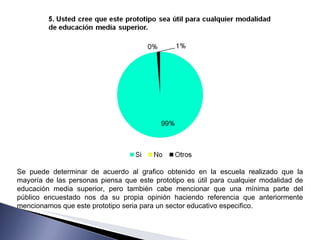 5. Usted cree que este prototipo sea útil para cualquier modalidad de educación media superior.

0%
1%
99%

Si No Otros

Se puede determinar de acuerdo al grafico obtenido en la escuela realizado que la mayoría de las personas piensa que este prototipo es útil para cualquier modalidad de educación media superior, pero también cabe mencionar que una mínima parte del público encuestado nos da su propia opinión haciendo referencia que anteriormente mencionamos que este prototipo seria para un sector educativo especifico.